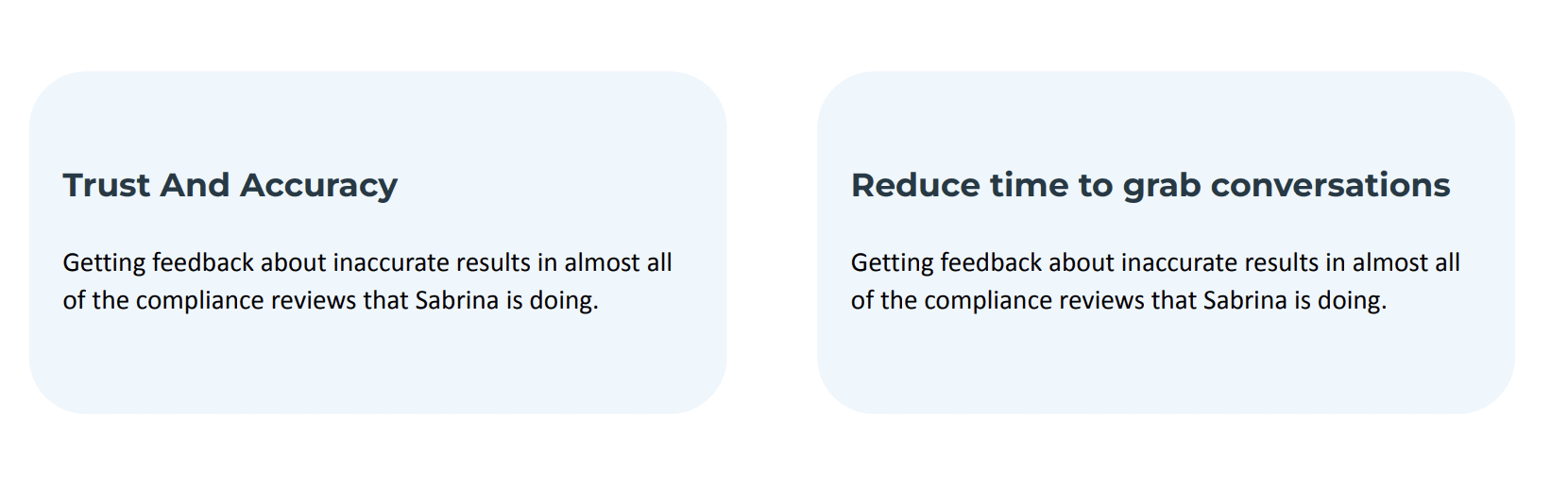 Trust And Accuracy

Getting feedback about inaccurate results in almost all of the compliance reviews that Sabrina is doing.

Reduce time to grab conversations

Getting feedback about inaccurate results in almost all of the compliance reviews that Sabrina is doing.